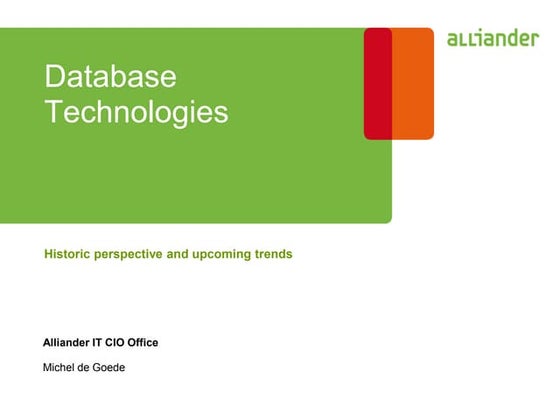 alliander

Database Technologies

Historic perspective and upcoming trends

Alliander IT CIO Office

Michel de Goede